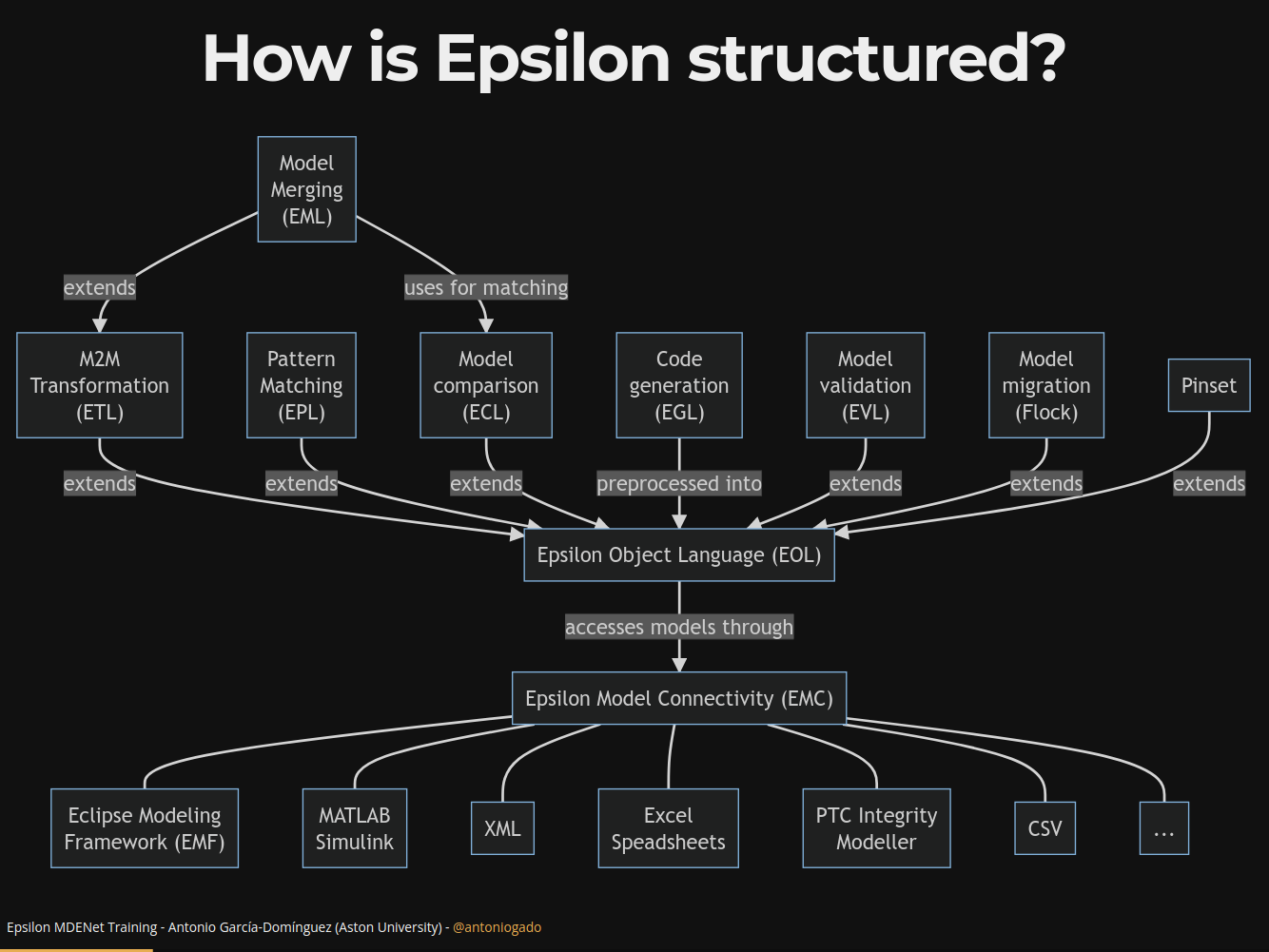 How is Epsilon structured?

Model Merging (EML)

extends

uses for matching

M2M Transformation (ETL)

Pattern Matching (EPL)

Model comparison (ECL)

Code generation (EGL)

Model validation (EVL)

Model migration (Flock)

Pinset

extends

extends

extends

preprocessed into

extends

extends

extends

Epsilon Object Language (EOL)

accesses models through

Epsilon Model Connectivity (EMC)

Eclipse Modeling Framework (EMF)

MATLAB Simulink

XML

Excel Speadsheets

PTC Integrity Modeller

CSV

...

Epsilon MDENet Training - Antonio García-Domínguez (Aston University) - @antoniogado